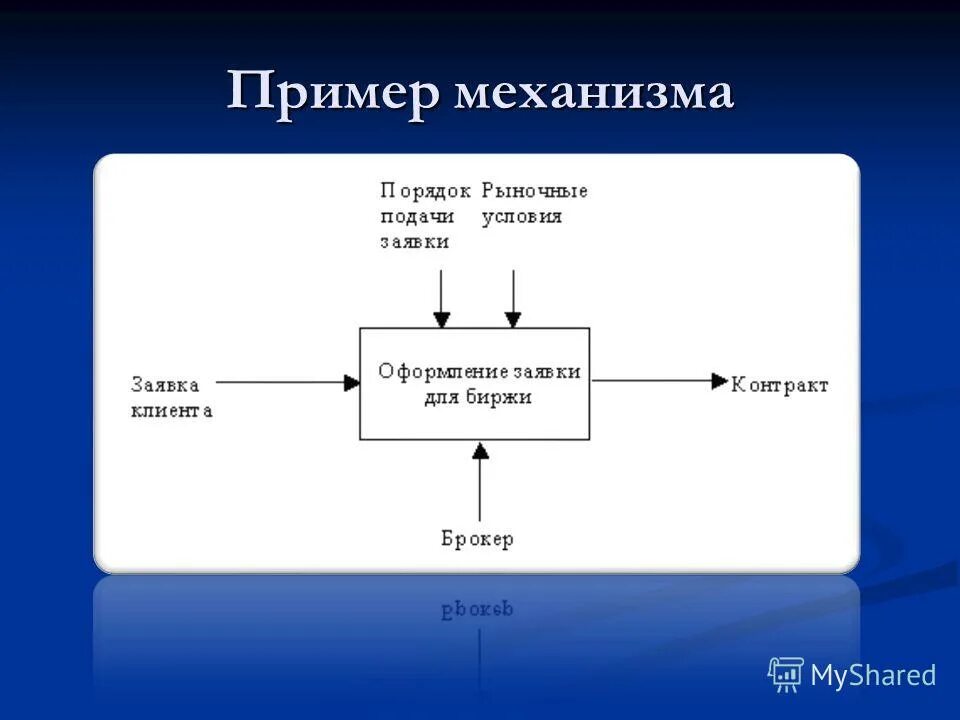 Пример механизма

Порядок подачи заявки

Рыночные условия

Заявка клиента

Оформление заявки для биржи

Контракт

Брокер

MyShared